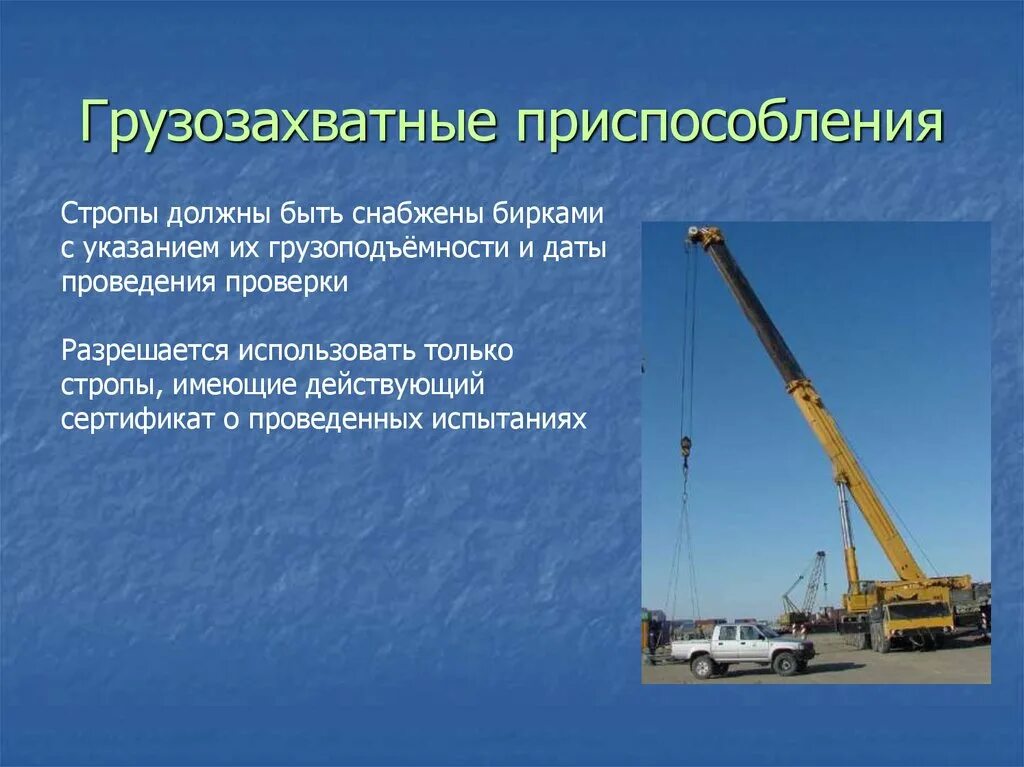 Грузозахватные приспособления

Стропы должны быть снабжены бирками с указанием их грузоподъёмности и даты проведения проверки

Разрешается использовать только стропы, имеющие действующий сертификат о проведенных испытаниях